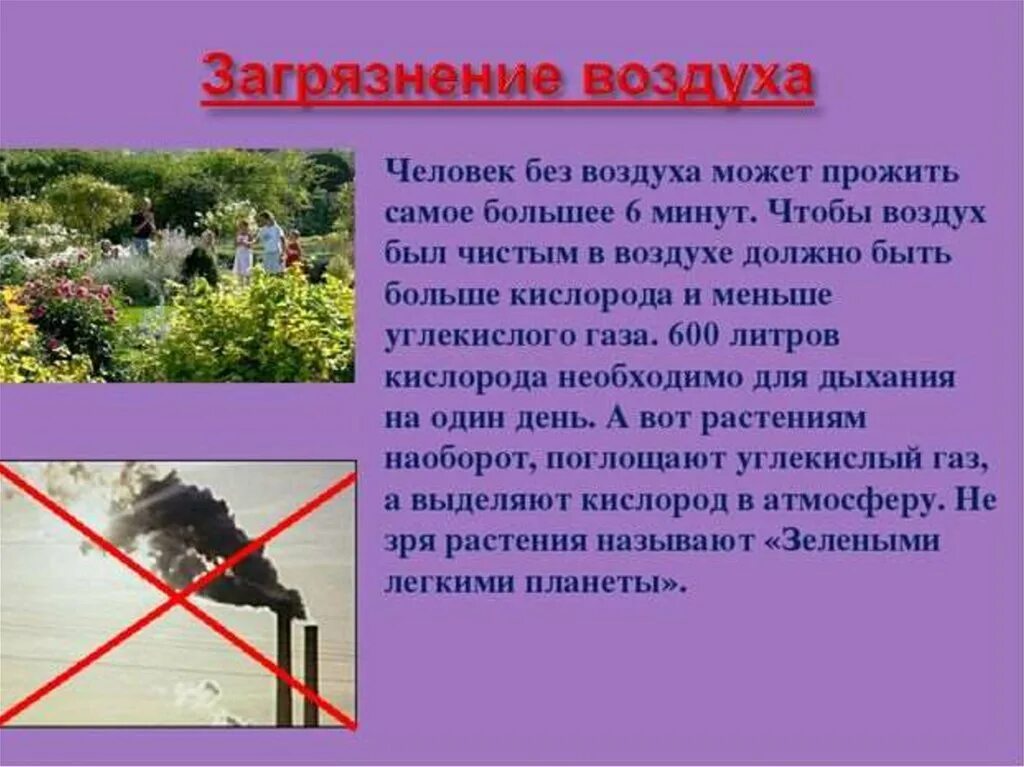 Загрязнение воздуха

Человек без воздуха может прожить самое большее 6 минут. Чтобы воздух был чистым в воздухе должно быть больше кислорода и меньше углекислого газа. 600 литров кислорода необходимо для дыхания на один день. А вот растениям наоборот, поглощают углекислый газ, а выделяют кислород в атмосферу. Не зря растения называют «Зелеными легкими планеты».